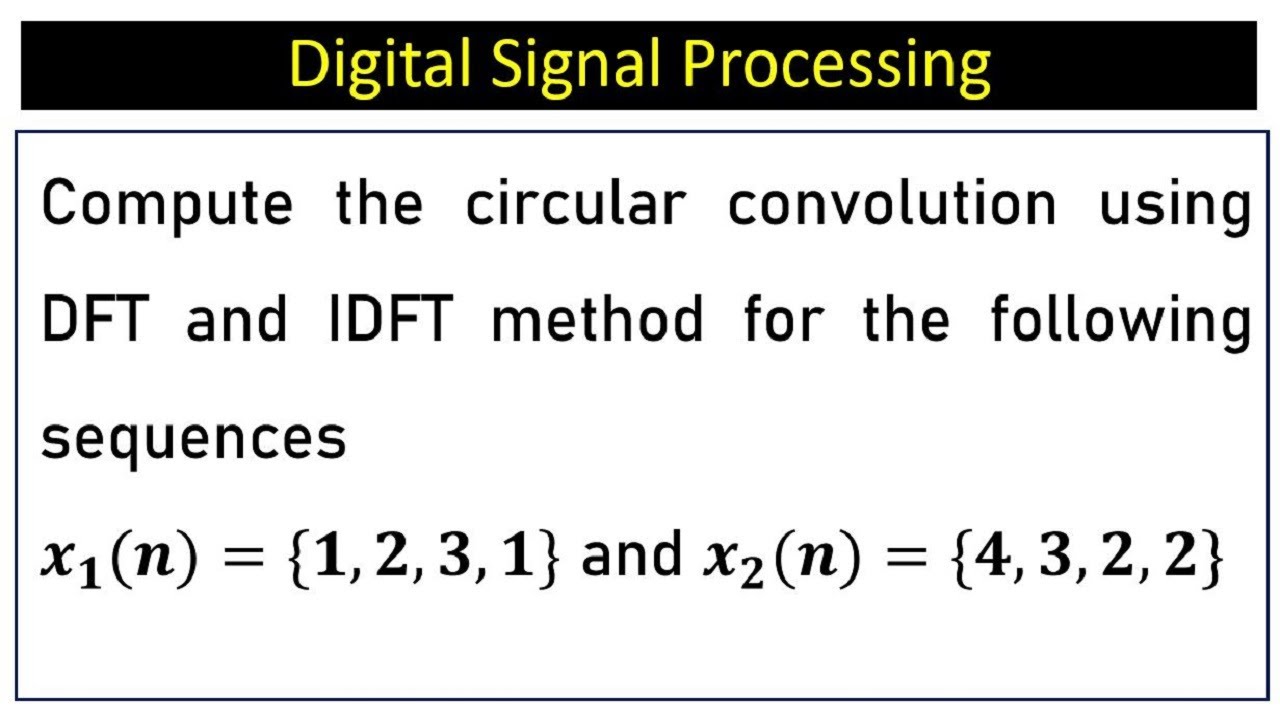 Digital Signal Processing

Compute the circular convolution using DFT and IDFT method for the following sequences

$x_1(n) = \{1, 2, 3, 1\}$ and $x_2(n) = \{4, 3, 2, 2\}$